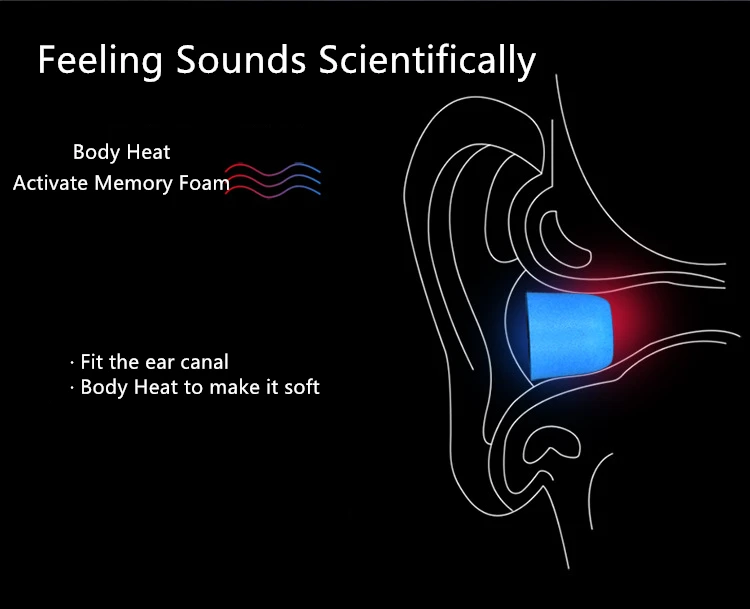 Feeling Sounds Scientifically

Body Heat
Activate Memory Foam

· Fit the ear canal
· Body Heat to make it soft